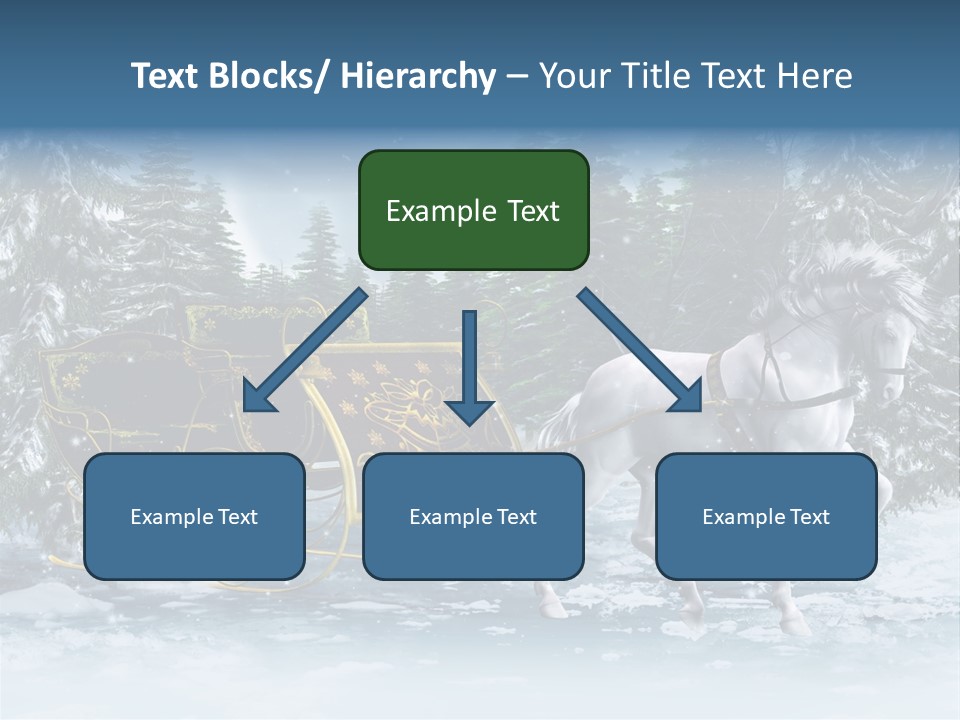 Text Blocks/ Hierarchy – Your Title Text Here

Example Text

Example Text

Example Text

Example Text